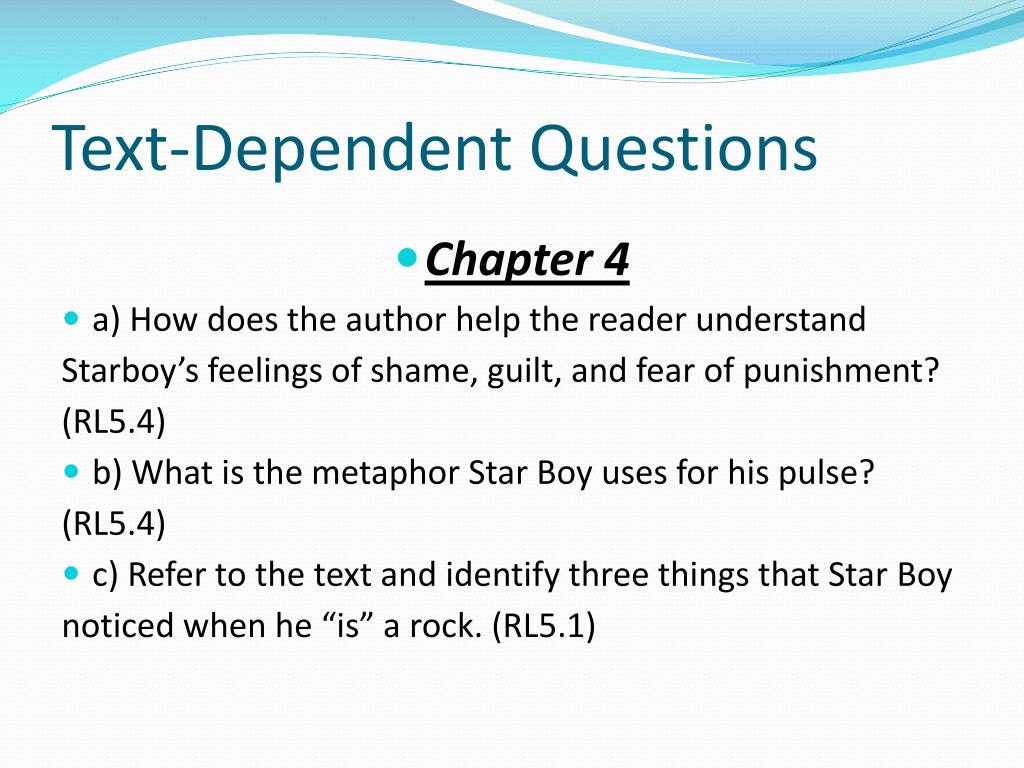 Text-Dependent Questions

Chapter 4

a) How does the author help the reader understand Starboy’s feelings of shame, guilt, and fear of punishment? (RL5.4)

b) What is the metaphor Star Boy uses for his pulse? (RL5.4)

c) Refer to the text and identify three things that Star Boy noticed when he “is” a rock. (RL5.1)